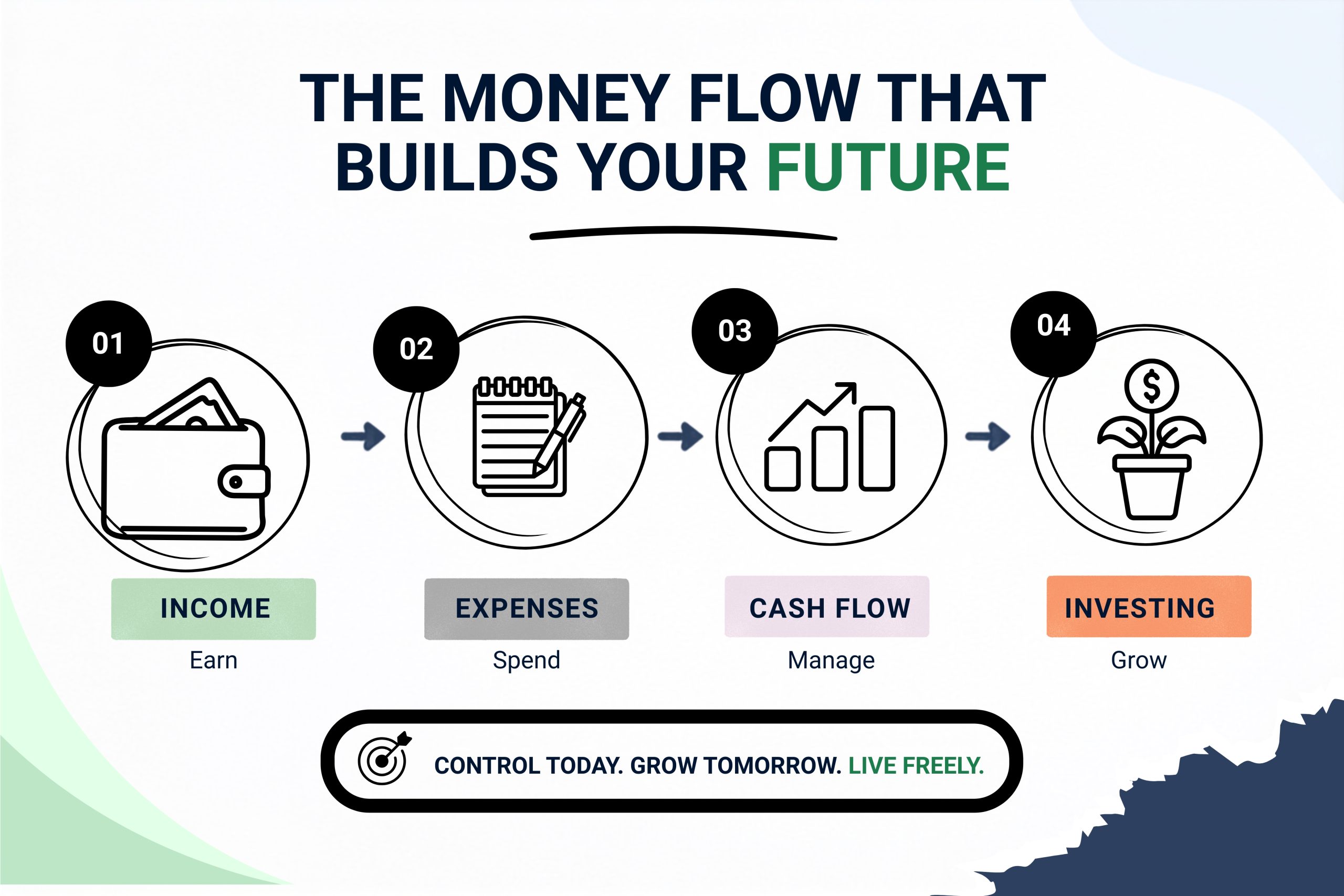 THE MONEY FLOW THAT BUILDS YOUR FUTURE

01

INCOME

Earn

02

EXPENSES

Spend

03

CASH FLOW

Manage

04

$

INVESTING

Grow

CONTROL TODAY. GROW TOMORROW. LIVE FREELY.